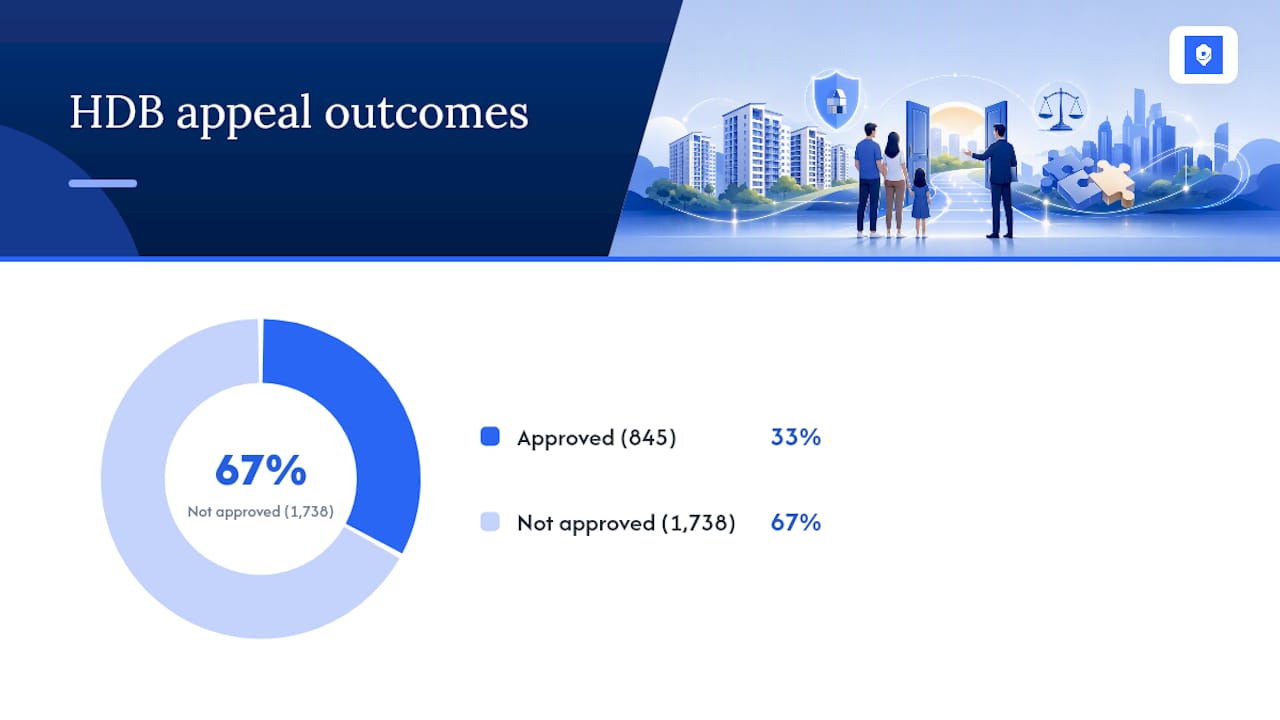 HDB appeal outcomes

67%
Not approved (1,738)

Approved (845) 33%

Not approved (1,738) 67%